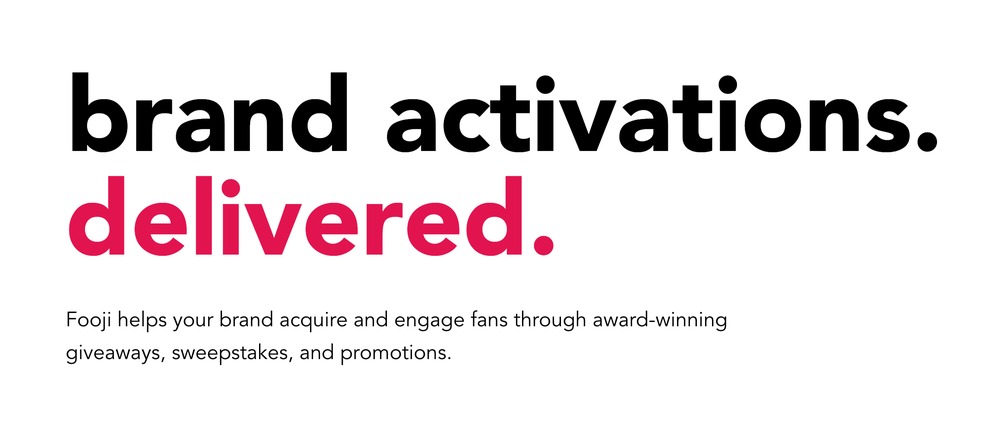 brand activations.
delivered.

Fooji helps your brand acquire and engage fans through award-winning giveaways, sweepstakes, and promotions.